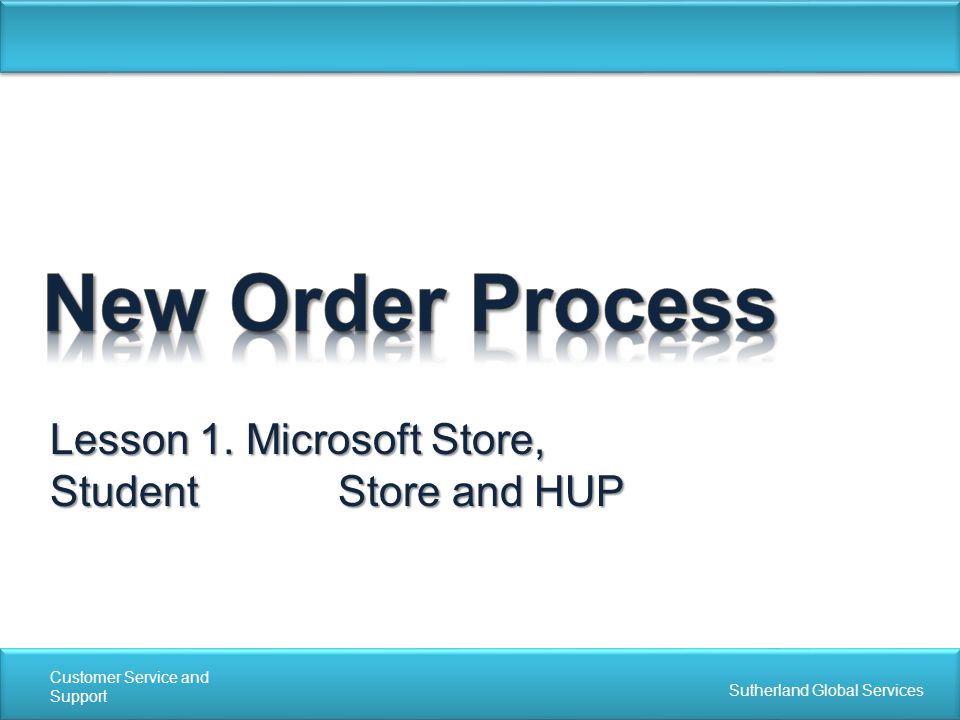 New Order Process

Lesson 1. Microsoft Store, Student Store and HUP

Customer Service and Support

Sutherland Global Services